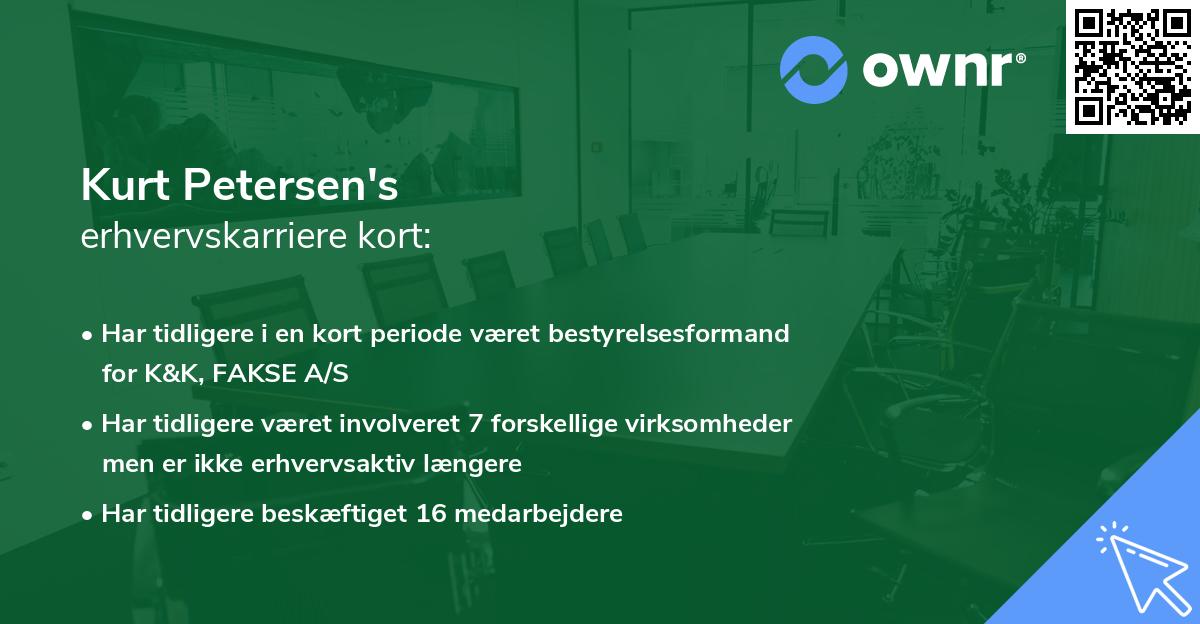 ownr®

Kurt Petersen's
erhvervskarriere kort:

• Har tidligere i en kort periode været bestyrelsesformand for K&K, FAKSE A/S

• Har tidligere været involveret 7 forskellige virksomheder men er ikke erhvervsaktiv længere

• Har tidligere beskæftiget 16 medarbejdere